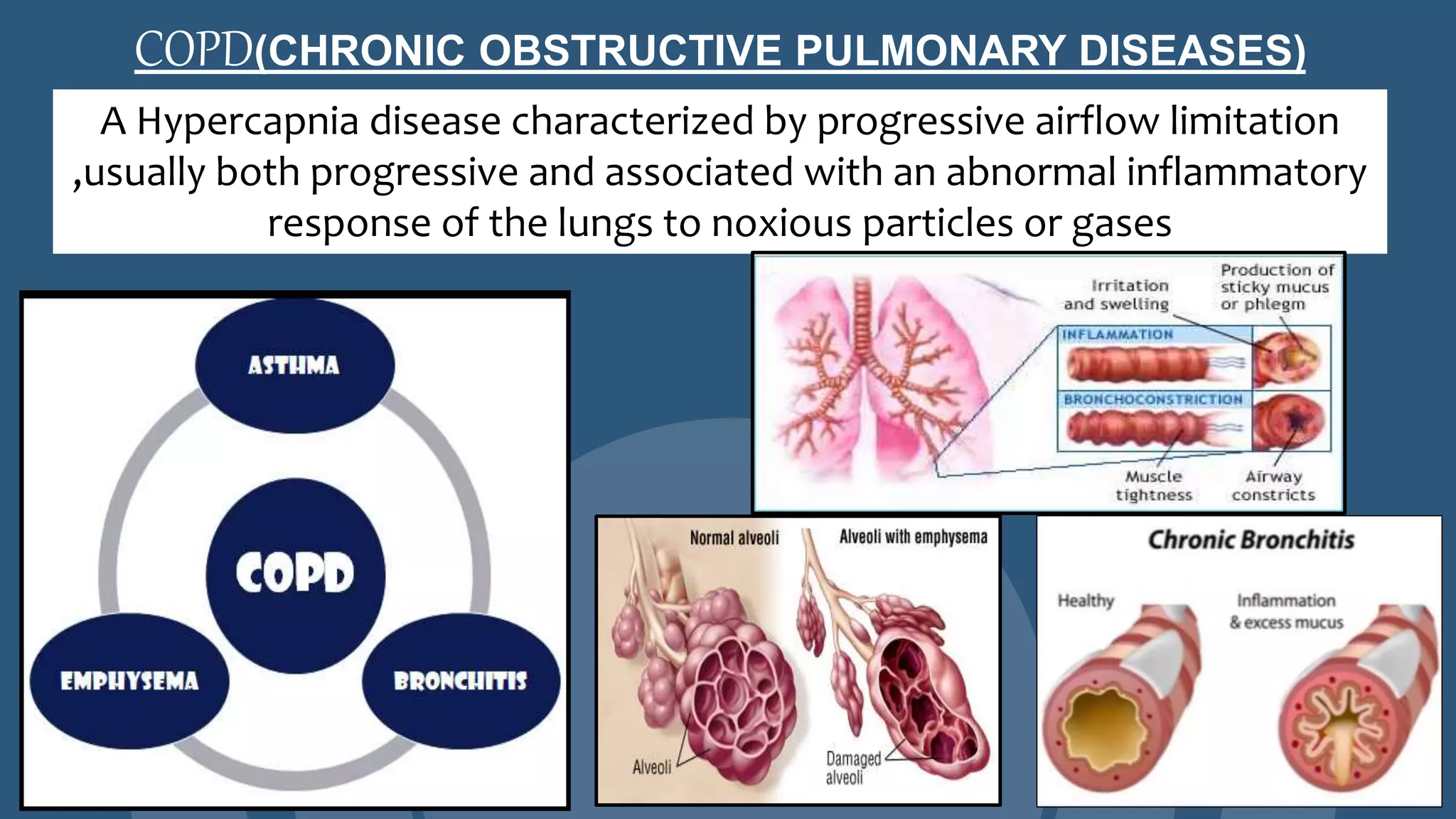 COPD(CHRONIC OBSTRUCTIVE PULMONARY DISEASES)

A Hypercapnia disease characterized by progressive airflow limitation ,usually both progressive and associated with an abnormal inflammatory response of the lungs to noxious particles or gases

ASTHMA

COPD

EMPHYSEMA

BRONCHITIS

Irritation and swelling

Production of sticky mucus or phlegm

INFLAMMATION

BRONCHOCONSTRICTION

Muscle tightness

Airway constricts

Normal alveoli

Alveoli with emphysema

Alveoli

Damaged alveoli

Chronic Bronchitis

Healthy

Inflammation & excess mucus